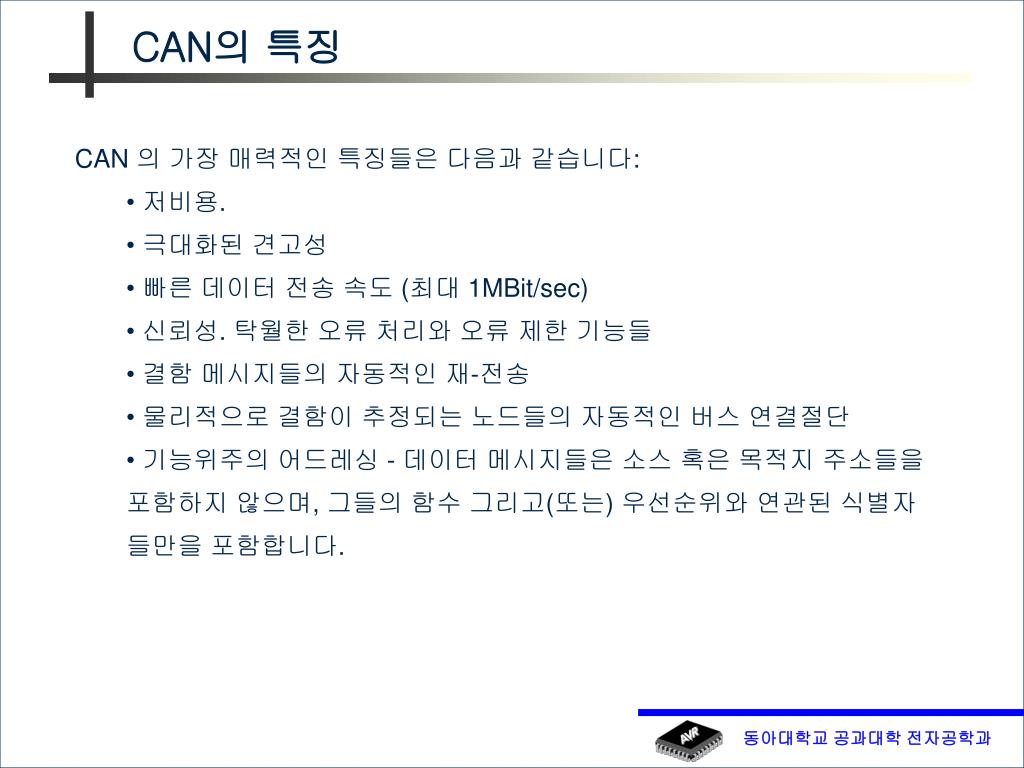 CAN의 특징

CAN 의 가장 매력적인 특징들은 다음과 같습니다:

• 저비용.
• 극대화된 견고성
• 빠른 데이터 전송 속도 (최대 1MBit/sec)
• 신뢰성. 탁월한 오류 처리와 오류 제한 기능들
• 결함 메시지들의 자동적인 재-전송
• 물리적으로 결함이 추정되는 노드들의 자동적인 버스 연결절단
• 기능위주의 어드레싱 - 데이터 메시지들은 소스 혹은 목적지 주소들을 포함하지 않으며, 그들의 함수 그리고(또는) 우선순위와 연관된 식별자들만을 포함합니다.

AVR

동아대학교 공과대학 전자공학과